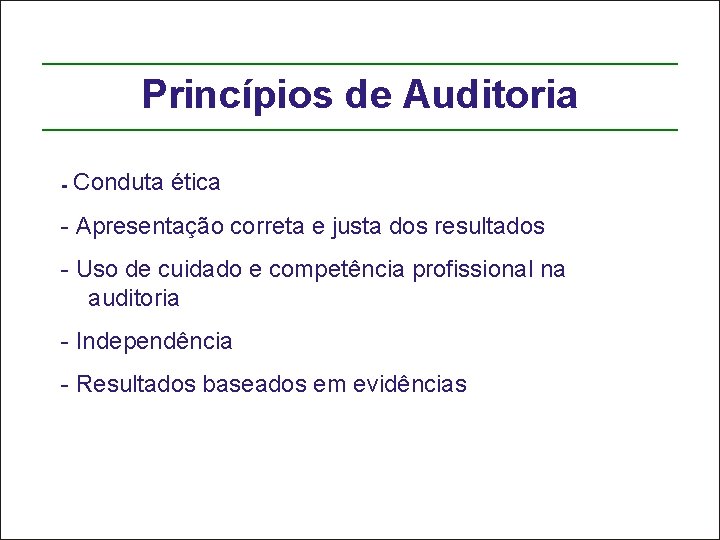 Princípios de Auditoria

- Conduta ética

- Apresentação correta e justa dos resultados

- Uso de cuidado e competência profissional na auditoria

- Independência

- Resultados baseados em evidências